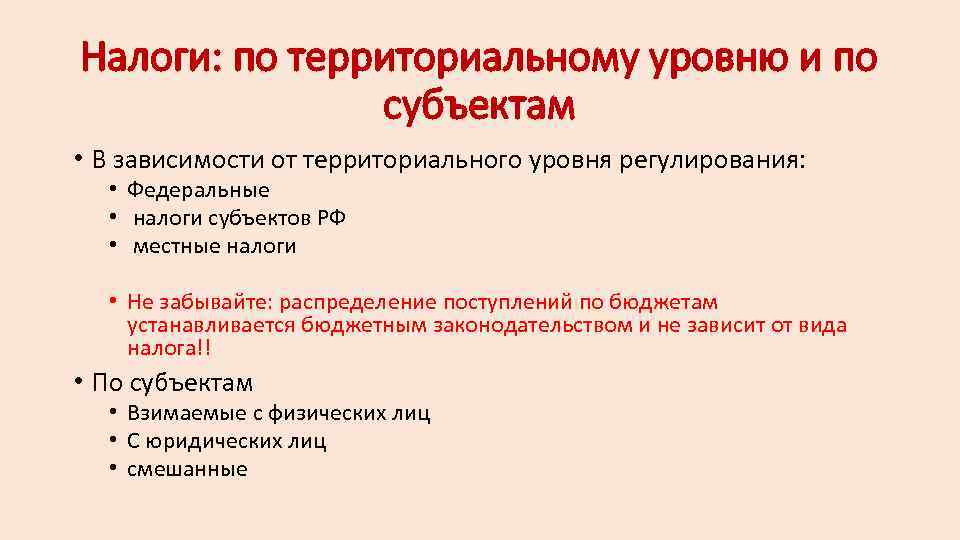 Налоги: по территориальному уровню и по субъектам

• В зависимости от территориального уровня регулирования:
  • Федеральные
  • налоги субъектов РФ
  • местные налоги

  • Не забывайте: распределение поступлений по бюджетам устанавливается бюджетным законодательством и не зависит от вида налога!!

• По субъектам
  • Взимаемые с физических лиц
  • С юридических лиц
  • смешанные